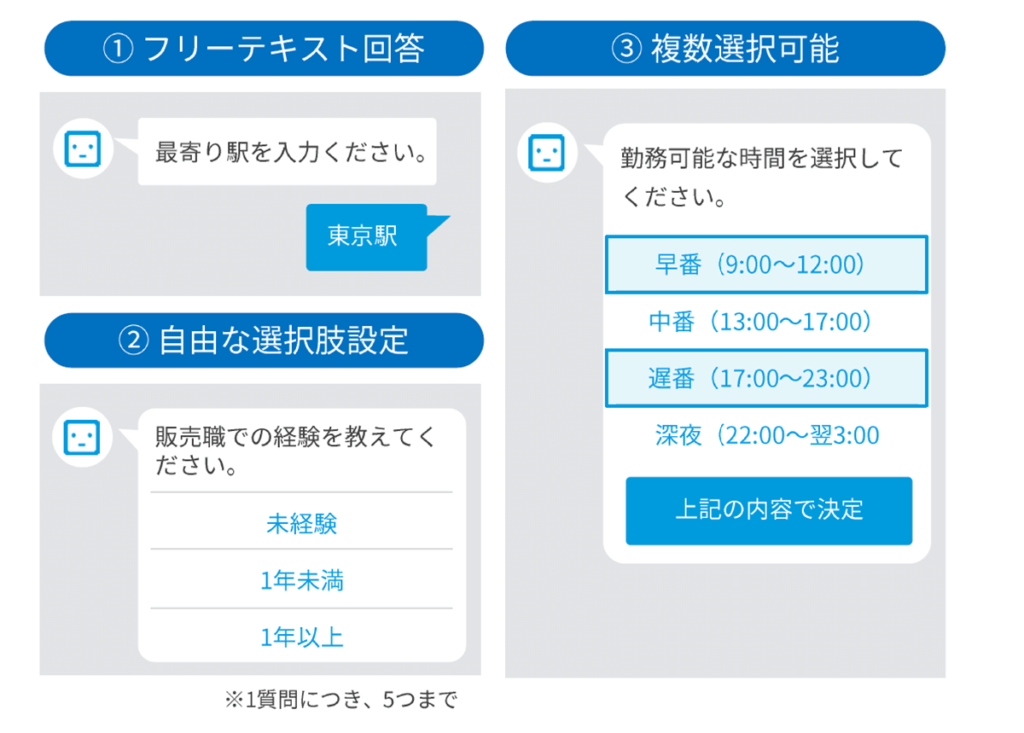 ① フリーテキスト回答

最寄り駅を入力ください。

東京駅

② 自由な選択肢設定

販売職での経験を教えてください。

未経験

1年未満

1年以上

※1質問につき、5つまで

③ 複数選択可能

勤務可能な時間を選択してください。

早番（9:00〜12:00）

中番（13:00〜17:00）

遅番（17:00〜23:00）

深夜（22:00〜翌3:00

上記の内容で決定